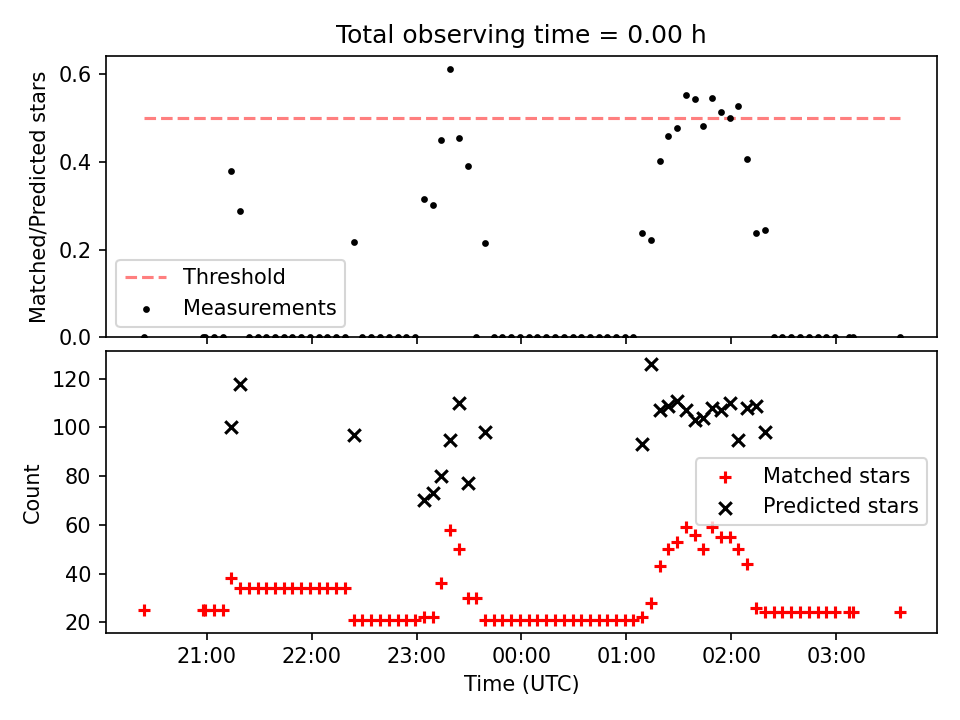 Total observing time = 0.00 h

Matched/Predicted stars

0.6
0.4
0.2
0.0

Threshold
Measurements

Count

120
100
80
60
40
20

Matched stars
Predicted stars

21:00
22:00
23:00
00:00
01:00
02:00
03:00

Time (UTC)